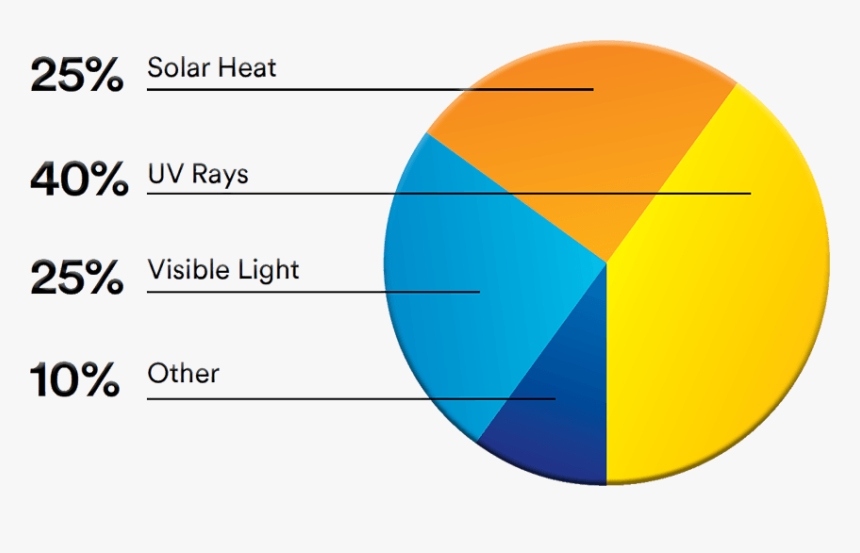 25% Solar Heat

40% UV Rays

25% Visible Light

10% Other